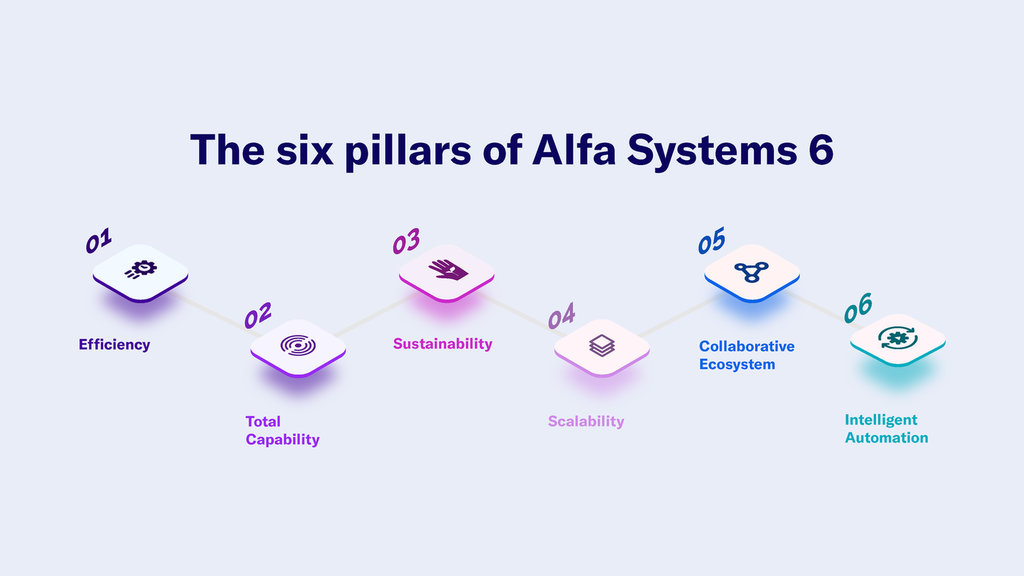 The six pillars of Alfa Systems 6

01
Efficiency

02
Total Capability

03
Sustainability

04
Scalability

05
Collaborative Ecosystem

06
Intelligent Automation